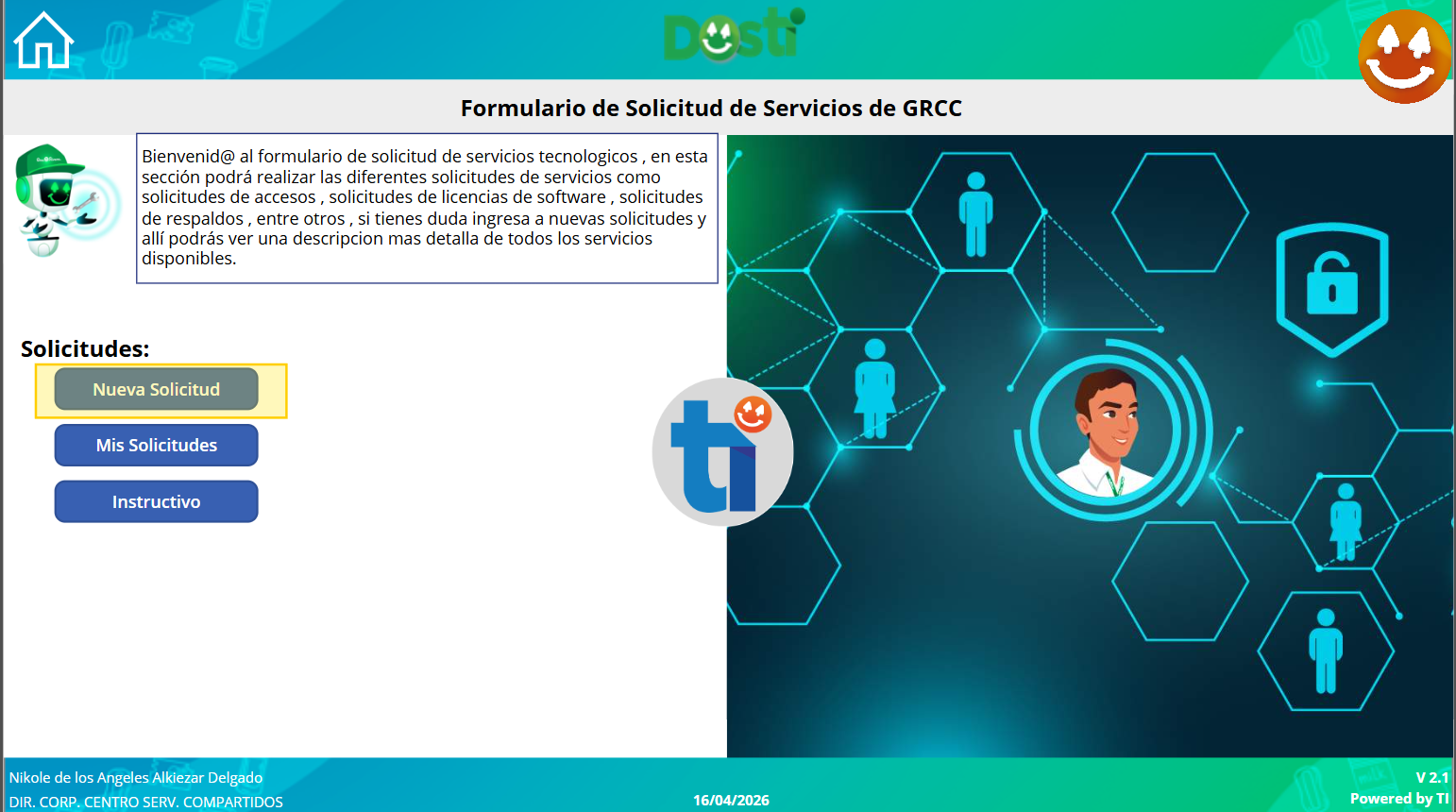 Dosti

Formulario de Solicitud de Servicios de GRCC

Bienvenid@ al formulario de solicitud de servicios tecnologicos , en esta sección podrá realizar las diferentes solicitudes de servicios como solicitudes de accesos , solicitudes de licencias de software , solicitudes de respaldos , entre otros , si tienes duda ingresa a nuevas solicitudes y allí podrás ver una descripcion mas detalla de todos los servicios disponibles.

Solicitudes:

Nueva Solicitud

Mis Solicitudes

Instructivo

ti

Nikole de los Angeles Alkiezar Delgado
DIR. CORP. CENTRO SERV. COMPARTIDOS

16/04/2026

V 2.1
Powered by TI